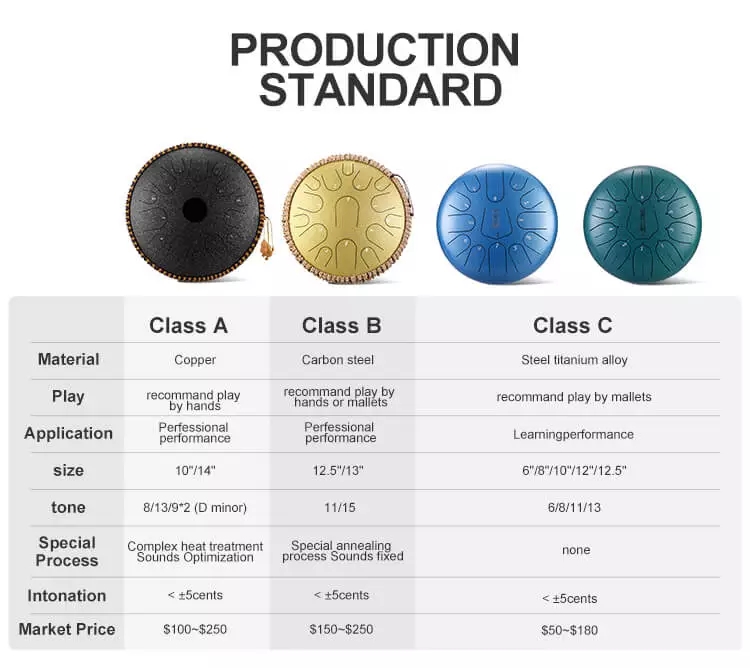 PRODUCTION STANDARD

| | Class A | Class B | Class C |
|---|---|---|---|
| Material | Copper | Carbon steel | Steel titanium alloy |
| Play | recommand play by hands | recommand play by hands or mallets | recommand play by mallets |
| Application | Perfessional performance | Perfessional performance | Learningperformance |
| size | 10"/14" | 12.5"/13" | 6"/8"/10"/12"/12.5" |
| tone | 8/13/9*2 (D minor) | 11/15 | 6/8/11/13 |
| Special Process | Complex heat treatment Sounds Optimization | Special annealing process Sounds fixed | none |
| Intonation | < ±5cents | < ±5cents | < ±5cents |
| Market Price | \$100~\$250 | \$150~\$250 | \$50~\$180 |